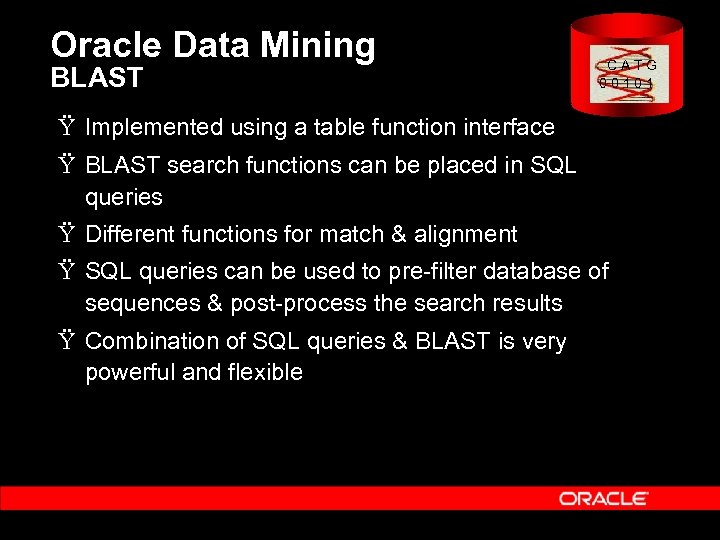 Oracle Data Mining
BLAST

C A T G
0 0 1 0 1

Ÿ Implemented using a table function interface
Ÿ BLAST search functions can be placed in SQL queries
Ÿ Different functions for match & alignment
Ÿ SQL queries can be used to pre-filter database of sequences & post-process the search results
Ÿ Combination of SQL queries & BLAST is very powerful and flexible

ORACLE